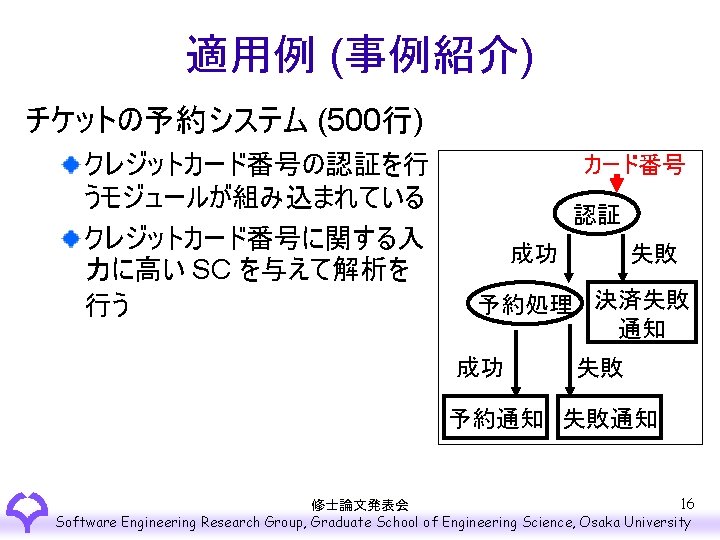 適用例 (事例紹介)

チケットの予約システム (500行)

クレジットカード番号の認証を行うモジュールが組み込まれている

クレジットカード番号に関する入力に高い SC を与えて解析を行う

カード番号

認証

成功

失敗

予約処理

決済失敗通知

成功

失敗

予約通知

失敗通知

修士論文発表会

16

Software Engineering Research Group, Graduate School of Engineering Science, Osaka University